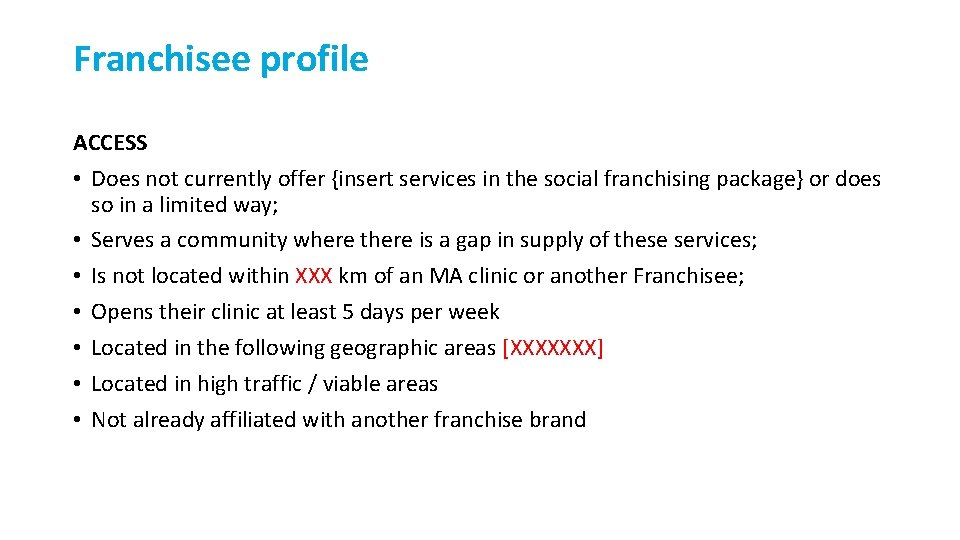 Franchisee profile

ACCESS

• Does not currently offer {insert services in the social franchising package} or does so in a limited way;
• Serves a community where there is a gap in supply of these services;
• Is not located within XXX km of an MA clinic or another Franchisee;
• Opens their clinic at least 5 days per week
• Located in the following geographic areas [XXXXXXX]
• Located in high traffic / viable areas
• Not already affiliated with another franchise brand